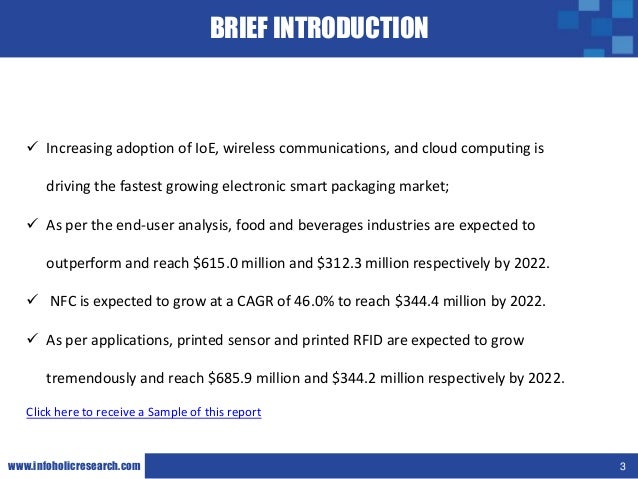 BRIEF INTRODUCTION

✓ Increasing adoption of IoE, wireless communications, and cloud computing is driving the fastest growing electronic smart packaging market;

✓ As per the end-user analysis, food and beverages industries are expected to outperform and reach \$615.0 million and \$312.3 million respectively by 2022.

✓ NFC is expected to grow at a CAGR of 46.0% to reach \$344.4 million by 2022.

✓ As per applications, printed sensor and printed RFID are expected to grow tremendously and reach \$685.9 million and \$344.2 million respectively by 2022.

Click here to receive a Sample of this report

www.infoholicresearch.com

3